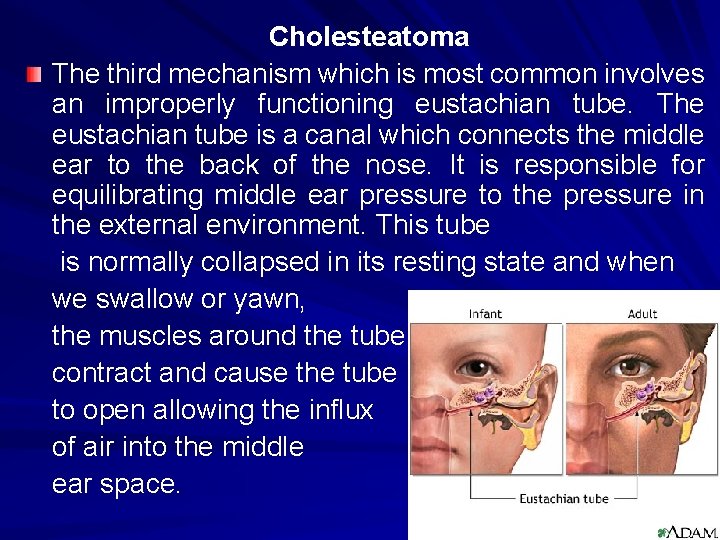 Cholesteatoma

The third mechanism which is most common involves an improperly functioning eustachian tube. The eustachian tube is a canal which connects the middle ear to the back of the nose. It is responsible for equilibrating middle ear pressure to the pressure in the external environment. This tube

is normally collapsed in its resting state and when

we swallow or yawn,

the muscles around the tube

contract and cause the tube

to open allowing the influx

of air into the middle

ear space.

Infant

Adult

Eustachian tube

A.D.A.M.